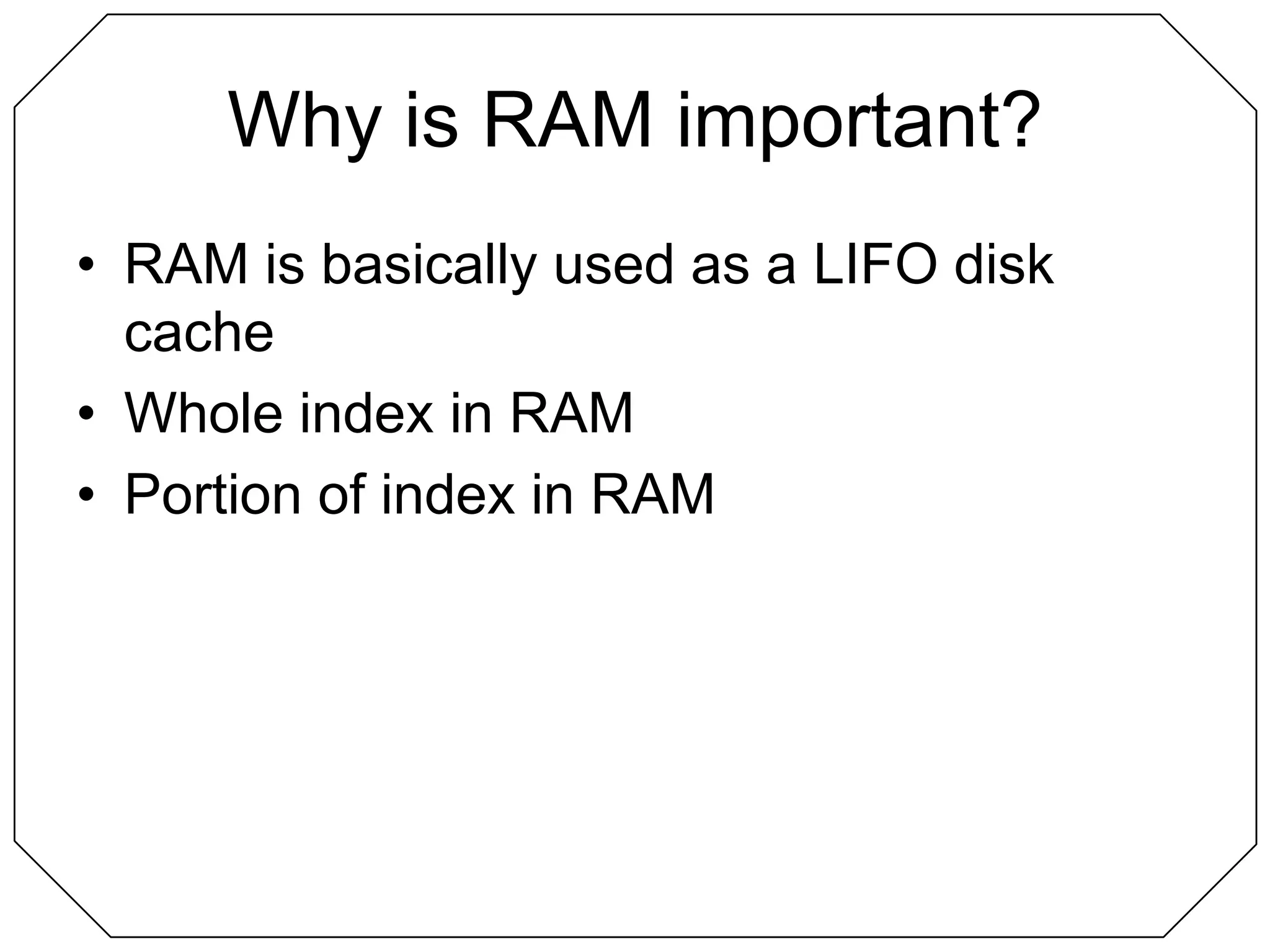 Why is RAM important?

• RAM is basically used as a LIFO disk cache
• Whole index in RAM
• Portion of index in RAM